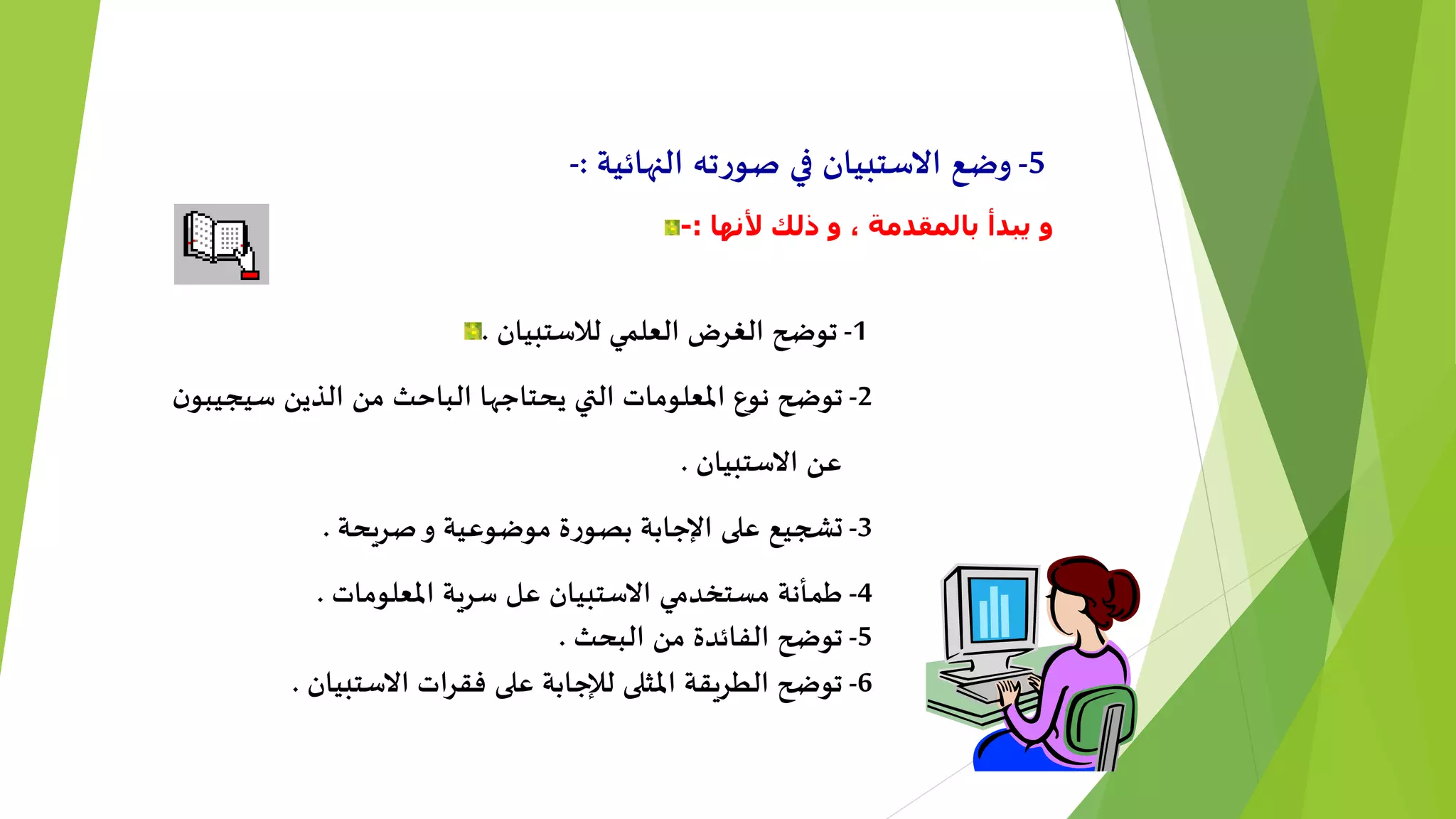 5- وضع الاستبيان في صورته النهائية :-

و يبدأ بالمقدمة ، و ذلك لأنها :-

1- توضح الغرض العلمي للاستبيان .

2- توضح نوع المعلومات التي يحتاجها الباحث من الذين سيجيبون عن الاستبيان .

3- تشجيع على الإجابة بصورة موضوعية و صريحة .

4- طمأنة مستخدمي الاستبيان عل سرية المعلومات .

5- توضح الفائدة من البحث .

6- توضح الطريقة المثلى للإجابة على فقرات الاستبيان .